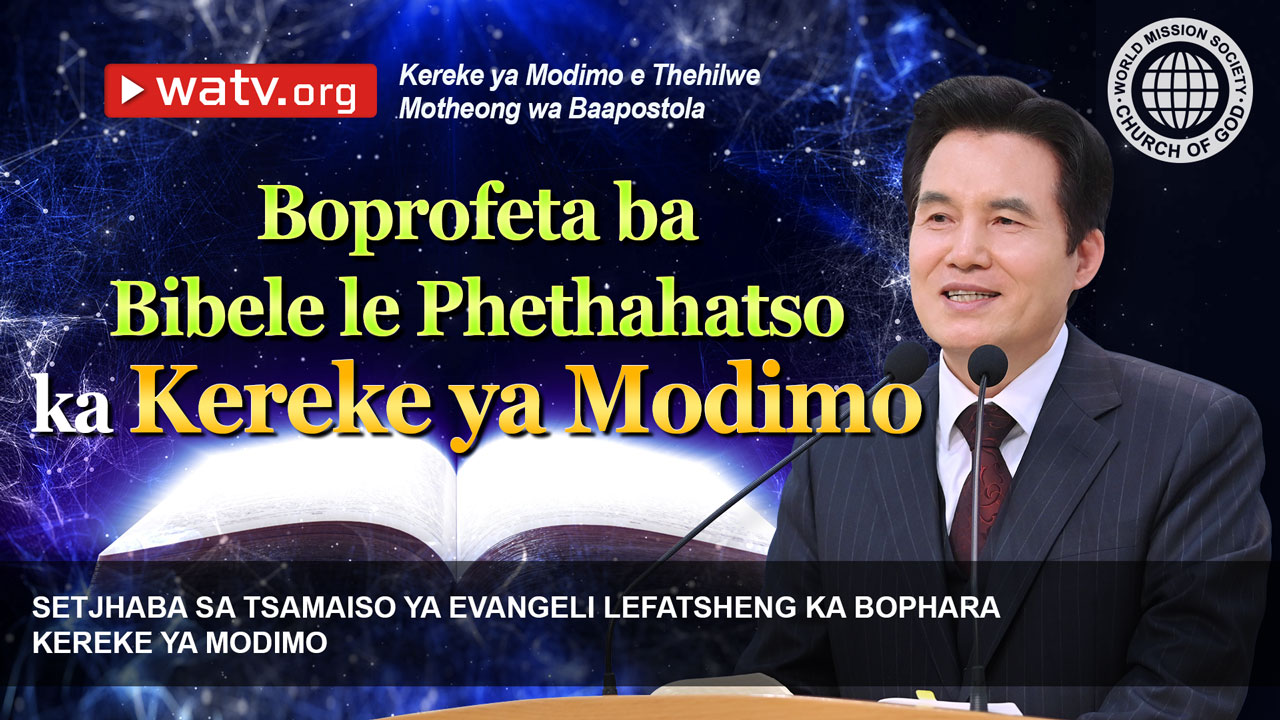 watv.org

Kereke ya Modimo e Thehilwe Motheong wa Baapostola

WORLD MISSION SOCIETY CHURCH OF GOD

Boprofeta ba Bibele le Phethahatso ka Kereke ya Modimo

SETJHABA SA TSAMAISO YA EVANGELI LEFATSHENG KA BOPHARA KEREKE YA MODIMO